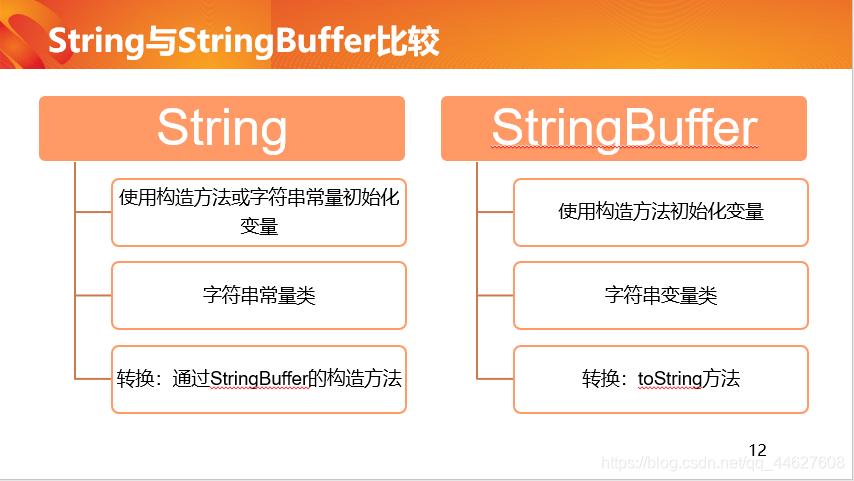 String与StringBuffer比较

String

使用构造方法或字符串常量初始化变量

字符串常量类

转换：通过StringBuffer的构造方法

StringBuffer

使用构造方法初始化变量

字符串变量类

转换：toString方法

12

https://blog.csdn.net/qq_44627608